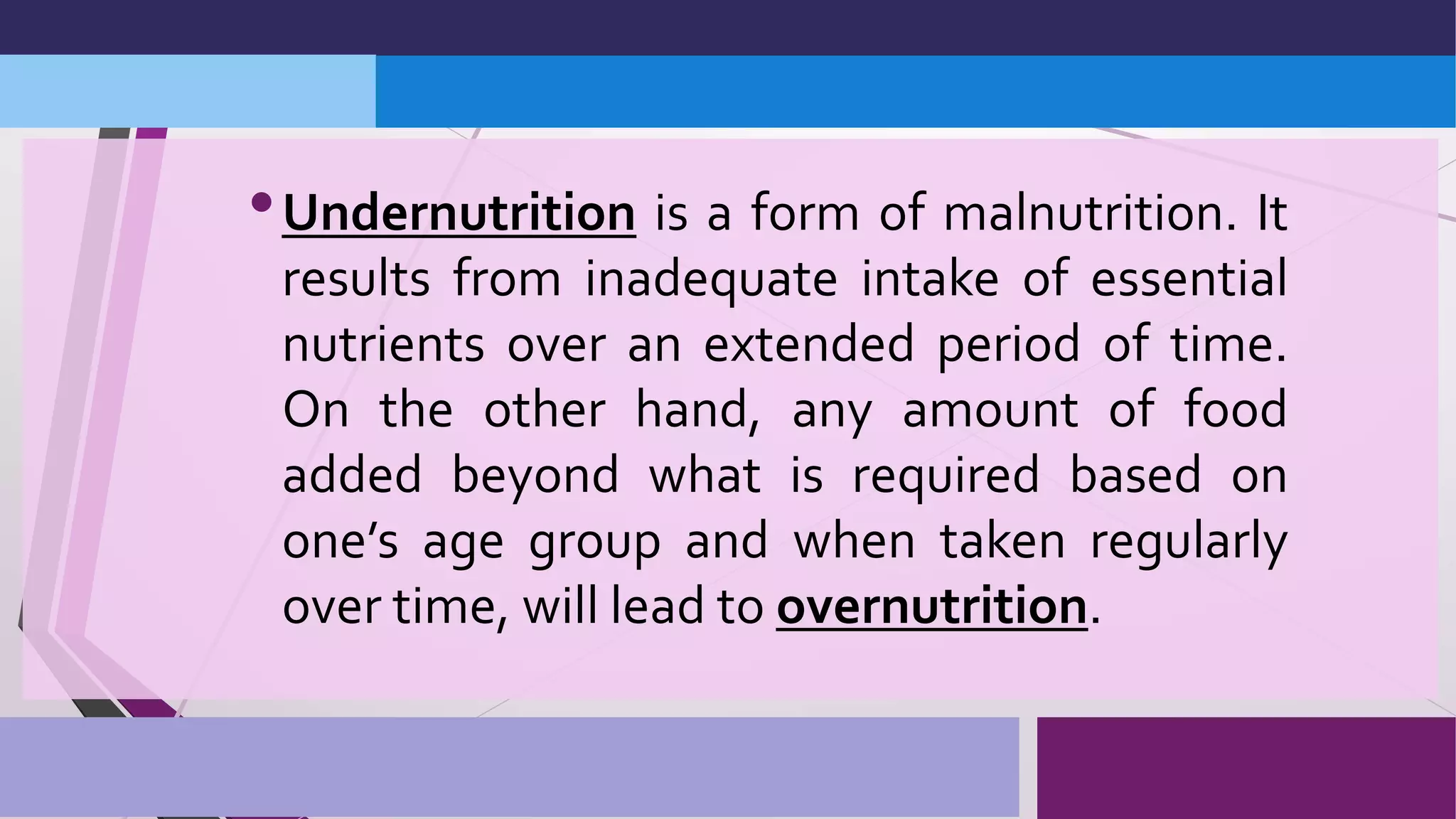 • Undernutrition is a form of malnutrition. It results from inadequate intake of essential nutrients over an extended period of time. On the other hand, any amount of food added beyond what is required based on one's age group and when taken regularly over time, will lead to overnutrition.